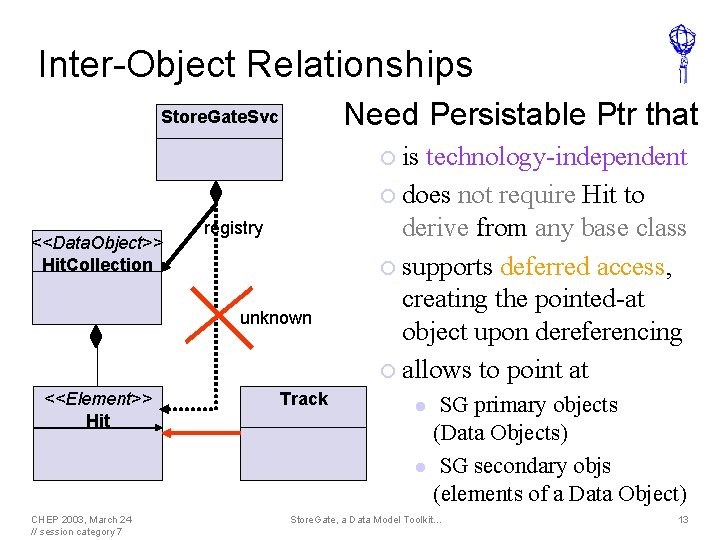 Inter-Object Relationships

StoreGateSvc

registry

<<DataObject>>
HitCollection

unknown

<<Element>>
Hit

Track

Need Persistable Ptr that

is technology-independent

does not require Hit to derive from any base class

supports deferred access, creating the pointed-at object upon dereferencing

allows to point at

SG primary objects (Data Objects)

SG secondary objs (elements of a Data Object)

CHEP 2003, March 24
// session category 7

StoreGate, a Data Model Toolkit...

13